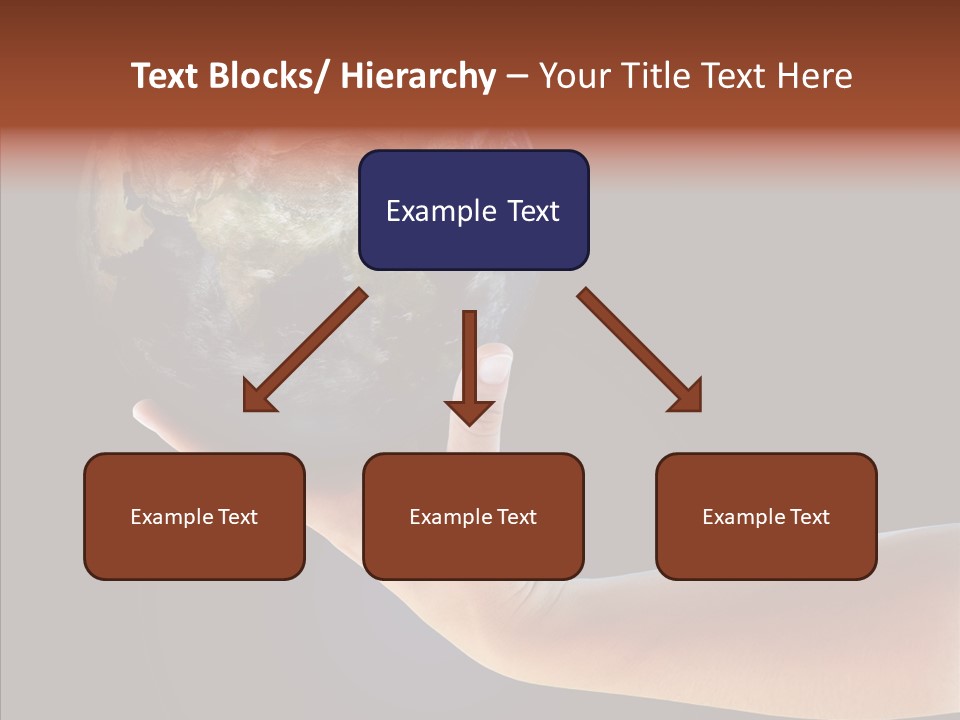 Text Blocks/ Hierarchy – Your Title Text Here

Example Text

Example Text

Example Text

Example Text